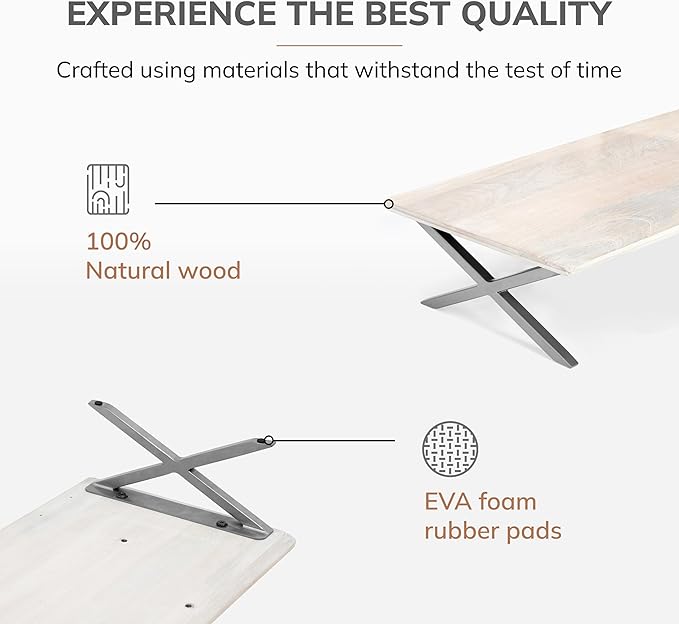 EXPERIENCE THE BEST QUALITY

Crafted using materials that withstand the test of time

100%
Natural wood

EVA foam
rubber pads